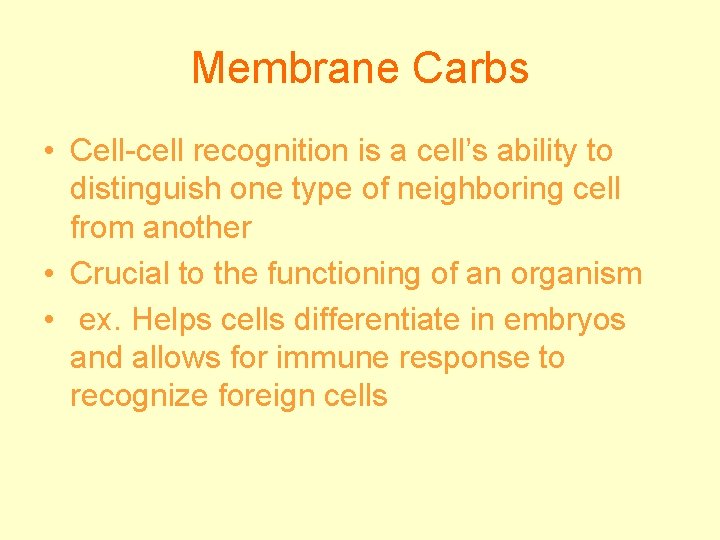 Membrane Carbs

• Cell-cell recognition is a cell’s ability to distinguish one type of neighboring cell from another
• Crucial to the functioning of an organism
• ex. Helps cells differentiate in embryos and allows for immune response to recognize foreign cells